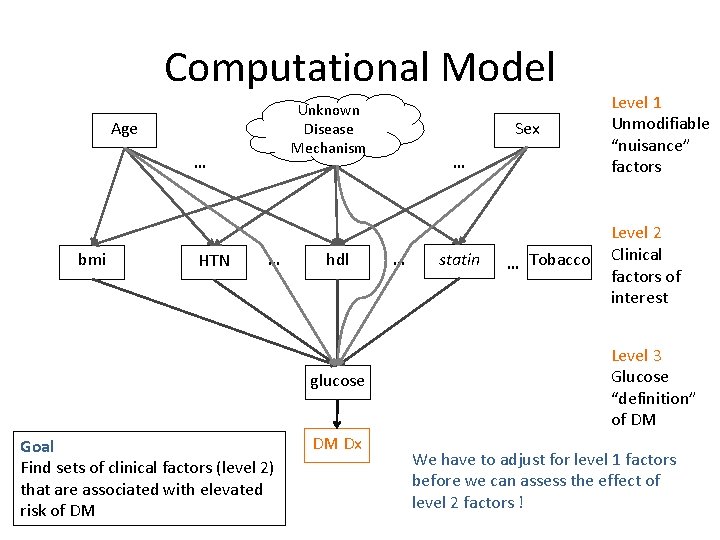 Computational Model

Age

Unknown Disease Mechanism

Sex

...

...

Level 1
Unmodifiable "nuisance" factors

bmi

HTN

...

hdl

...

statin

...

Tobacco

Level 2
Clinical factors of interest

glucose

Level 3
Glucose "definition" of DM

DM Dx

Goal
Find sets of clinical factors (level 2) that are associated with elevated risk of DM

We have to adjust for level 1 factors before we can assess the effect of level 2 factors !